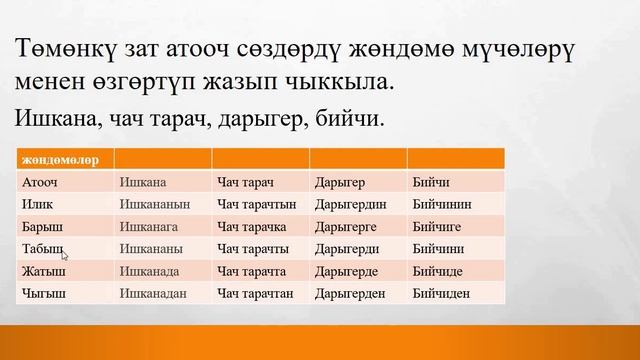 Төмөнкү зат атооч сөздөрдү жөндөмө мүчөлөрү менен өзгөртүп жазып чыккыла.

Ишкана, чач тарач, дарыгер, бийчи.

| жөндөмөлөр | | | | |
|---|---|---|---|---|
| Атооч | Ишкана | Чач тарач | Дарыгер | Бийчи |
| Илик | Ишкананын | Чач тарачтын | Дарыгердин | Бийчинин |
| Барыш | Ишканага | Чач тарачка | Дарыгерге | Бийчиге |
| Табыш | Ишкананы | Чач тарачты | Дарыгерди | Бийчини |
| Жатыш | Ишканада | Чач тарачта | Дарыгерде | Бийчиде |
| Чыгыш | Ишканадан | Чач тарачтан | Дарыгерден | Бийчиден |